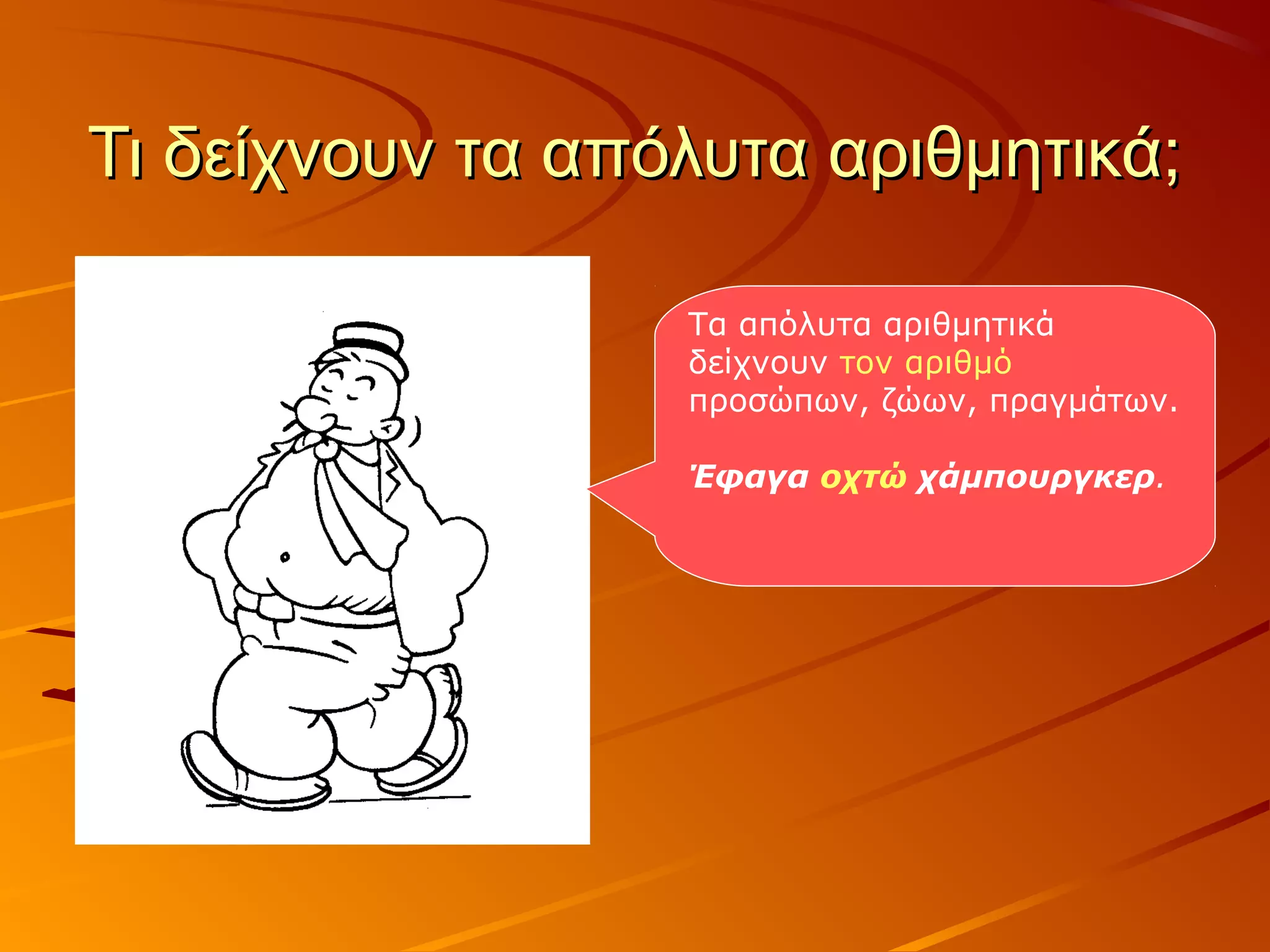 Τι δείχνουν τα απόλυτα αριθμητικά;

Τα απόλυτα αριθμητικά δείχνουν τον αριθμό προσώπων, ζώων, πραγμάτων.

Έφαγα οχτώ χάμπουργκερ.